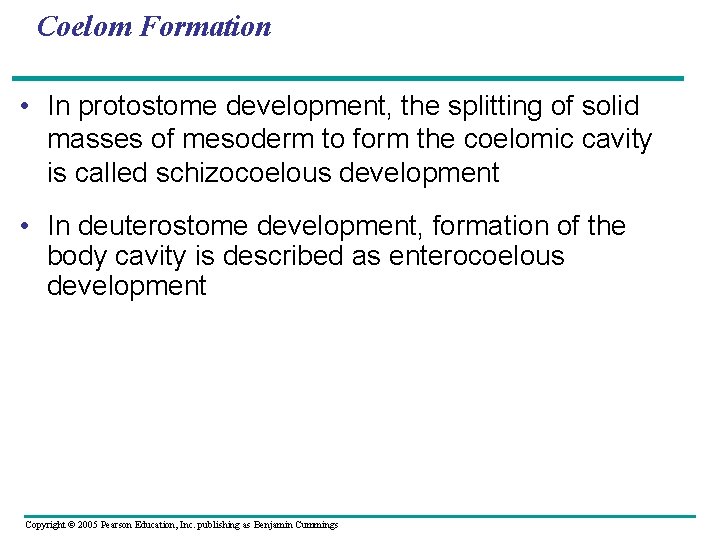 Coelom Formation

• In protostome development, the splitting of solid masses of mesoderm to form the coelomic cavity is called schizocoelous development

• In deuterostome development, formation of the body cavity is described as enterocoelous development

Copyright © 2005 Pearson Education, Inc. publishing as Benjamin Cummings